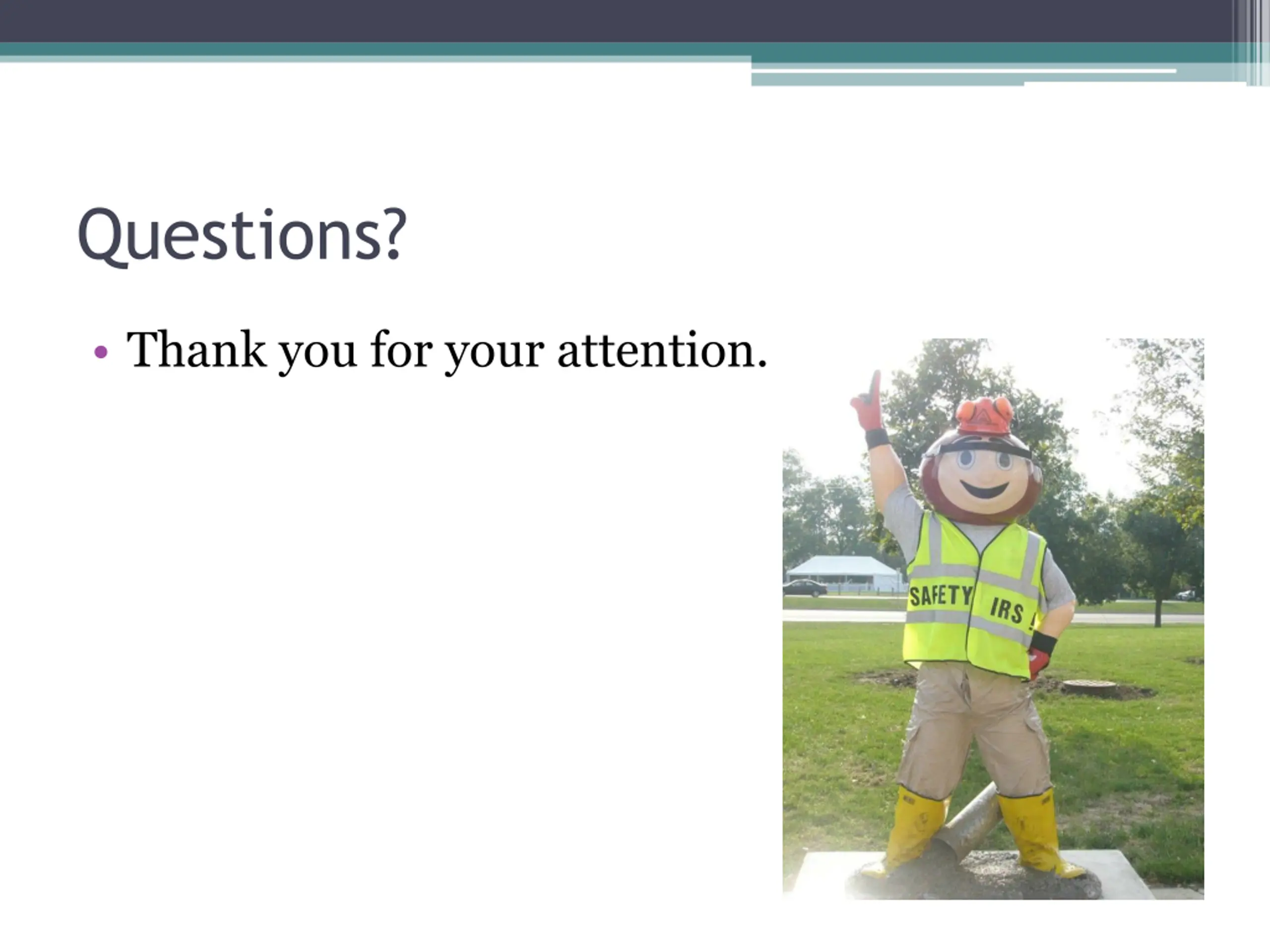 Questions?

• Thank you for your attention.

SAFETY IRS